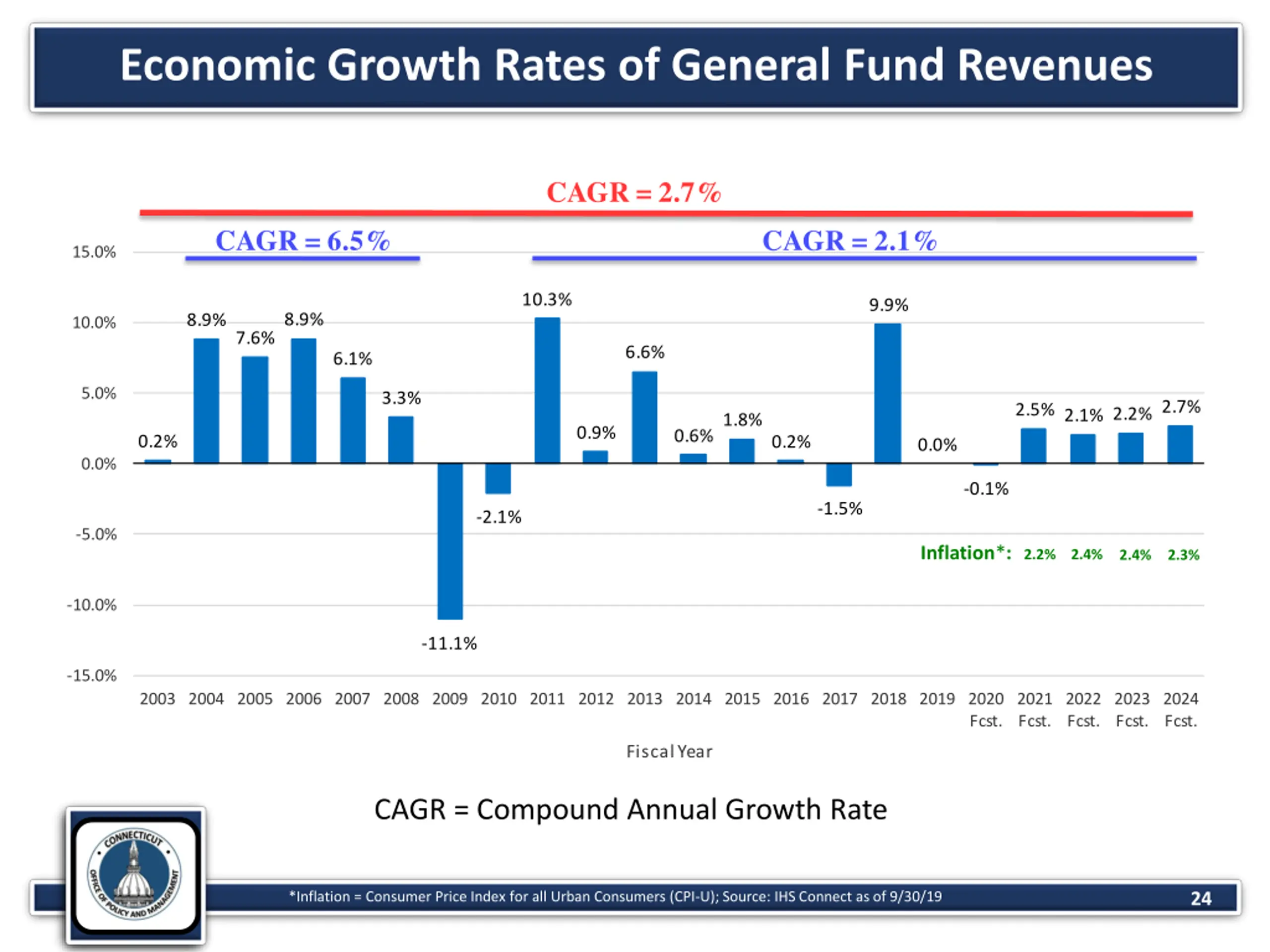 Economic Growth Rates of General Fund Revenues

CAGR = 2.7%

CAGR = 6.5%

CAGR = 2.1%

15.0%
10.0%
5.0%
0.0%
-5.0%
-10.0%
-15.0%

0.2%
8.9%
7.6%
8.9%
6.1%
3.3%
-11.1%
-2.1%
10.3%
0.9%
6.6%
0.6%
1.8%
0.2%
-1.5%
9.9%
0.0%
-0.1%
2.5%
2.1%
2.2%
2.7%

Inflation*: 2.2% 2.4% 2.4% 2.3%

2003 2004 2005 2006 2007 2008 2009 2010 2011 2012 2013 2014 2015 2016 2017 2018 2019 2020 Fcst. 2021 Fcst. 2022 Fcst. 2023 Fcst. 2024 Fcst.

Fiscal Year

CAGR = Compound Annual Growth Rate

CONNECTICUT OFFICE OF POLICY AND MANAGEMENT

*Inflation = Consumer Price Index for all Urban Consumers (CPI-U); Source: IHS Connect as of 9/30/19

24